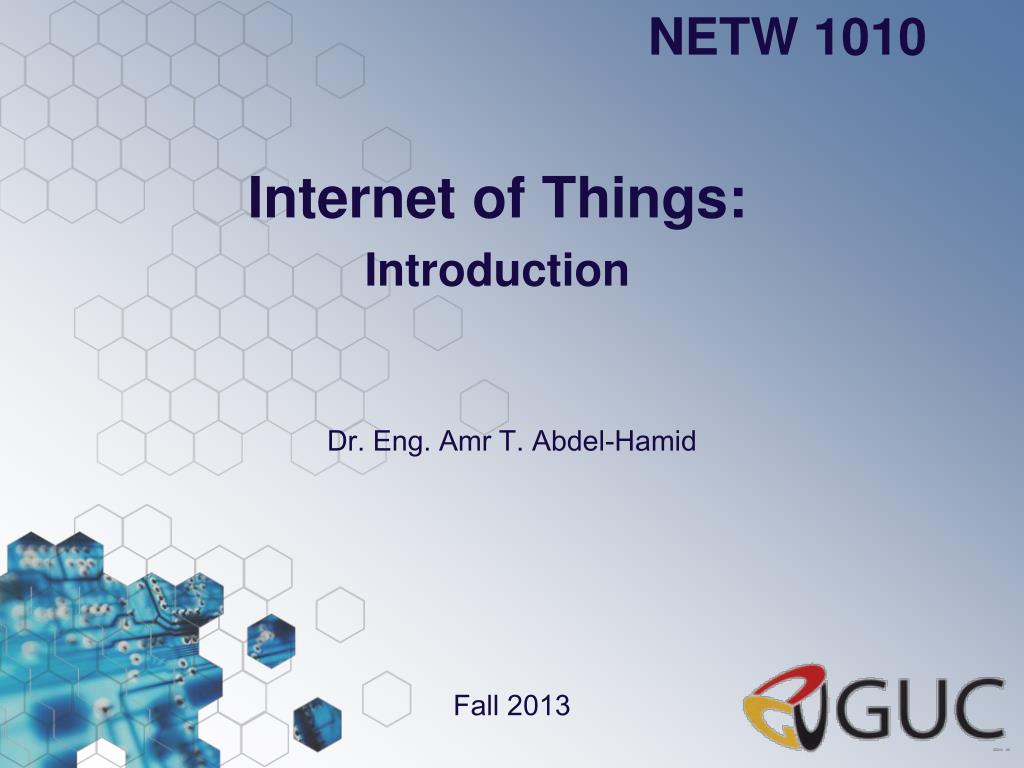 NETW 1010

Internet of Things:
Introduction

Dr. Eng. Amr T. Abdel-Hamid

Fall 2013

GUC